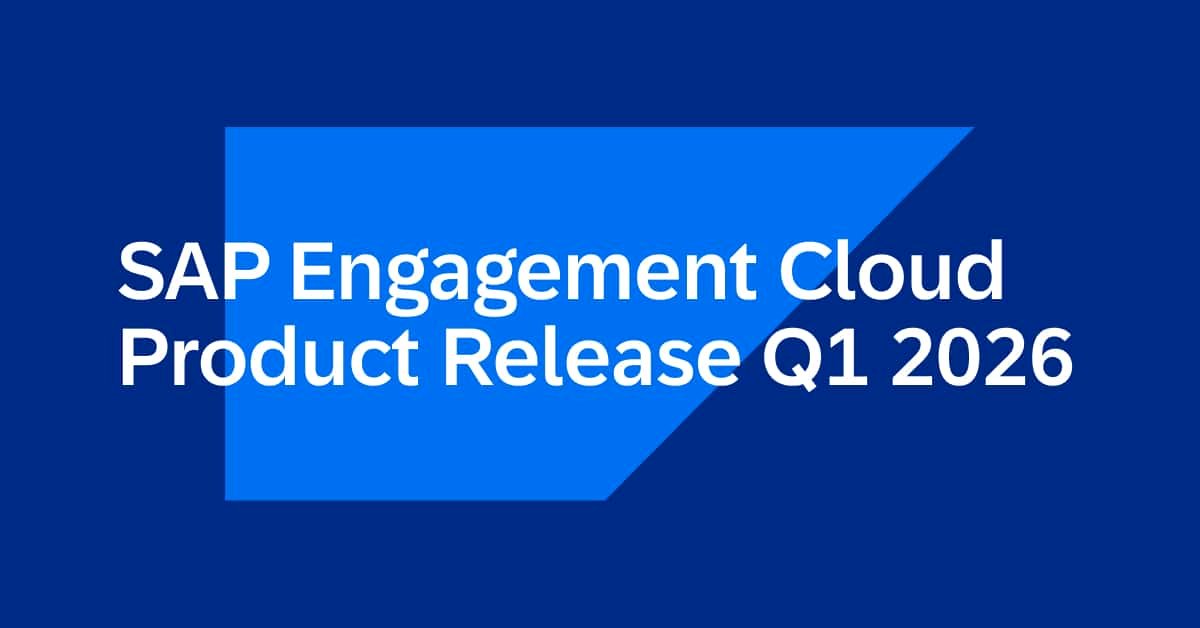 SAP Engagement Cloud
Product Release Q1 2026